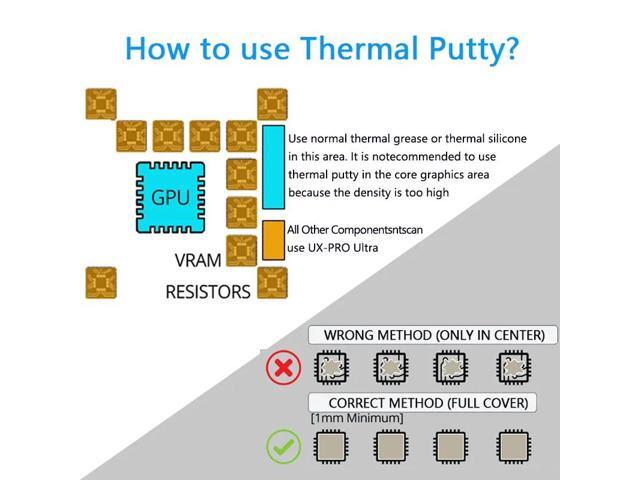 How to use Thermal Putty?

GPU

VRAM

RESISTORS

Use normal thermal grease or thermal silicone in this area. It is notecommended to use thermal putty in the core graphics area because the density is too high

All Other Componentsntscan use UX-PRO Ultra

WRONG METHOD (ONLY IN CENTER)

CORRECT METHOD (FULL COVER)

[1mm Minimum]